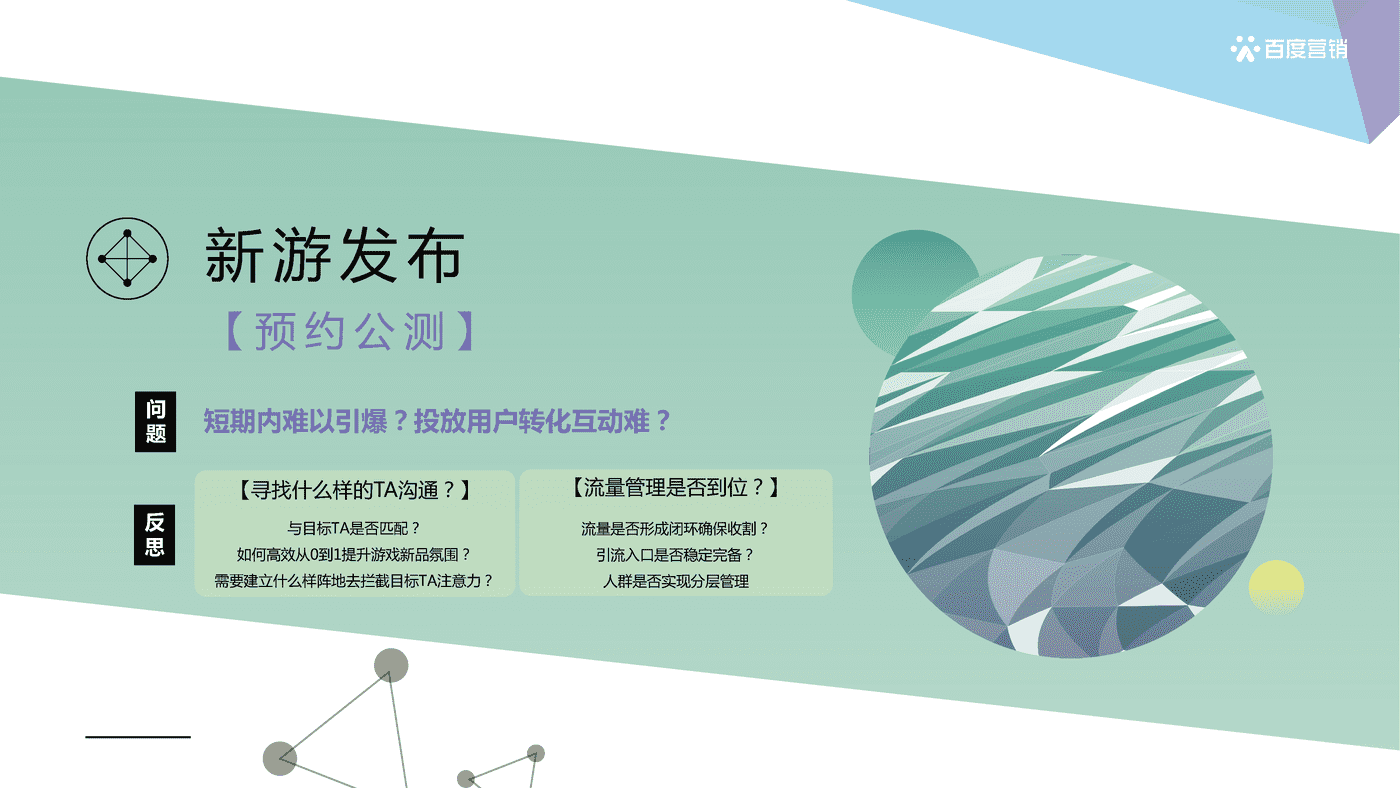 百度营销

新游发布

【预约公测】

问题

短期内难以引爆？投放用户转化互动难？

反思

【寻找什么样的TA沟通？】

与目标TA是否匹配？
如何高效从0到1提升游戏新品氛围？
需要建立什么样阵地去拦截目标TA注意力？

【流量管理是否到位？】

流量是否形成闭环确保收割？
引流入口是否稳定完备？
人群是否实现分层管理